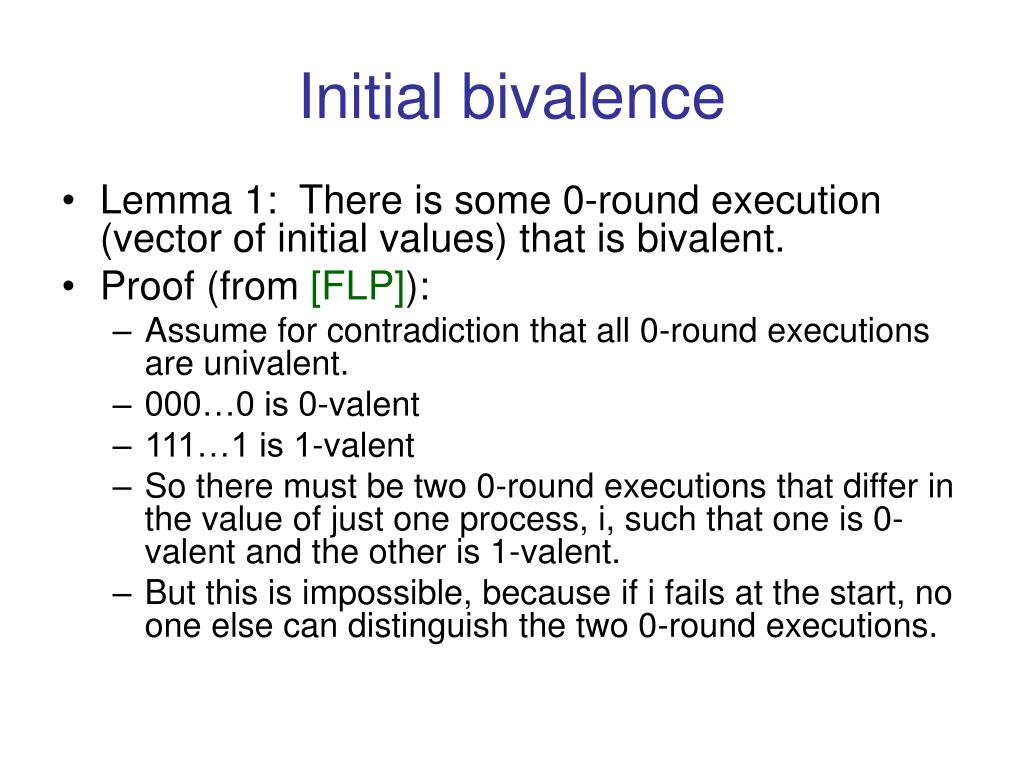 Initial bivalence

• Lemma 1: There is some 0-round execution (vector of initial values) that is bivalent.
• Proof (from [FLP]):
– Assume for contradiction that all 0-round executions are univalent.
– 000…0 is 0-valent
– 111…1 is 1-valent
– So there must be two 0-round executions that differ in the value of just one process, i, such that one is 0-valent and the other is 1-valent.
– But this is impossible, because if i fails at the start, no one else can distinguish the two 0-round executions.